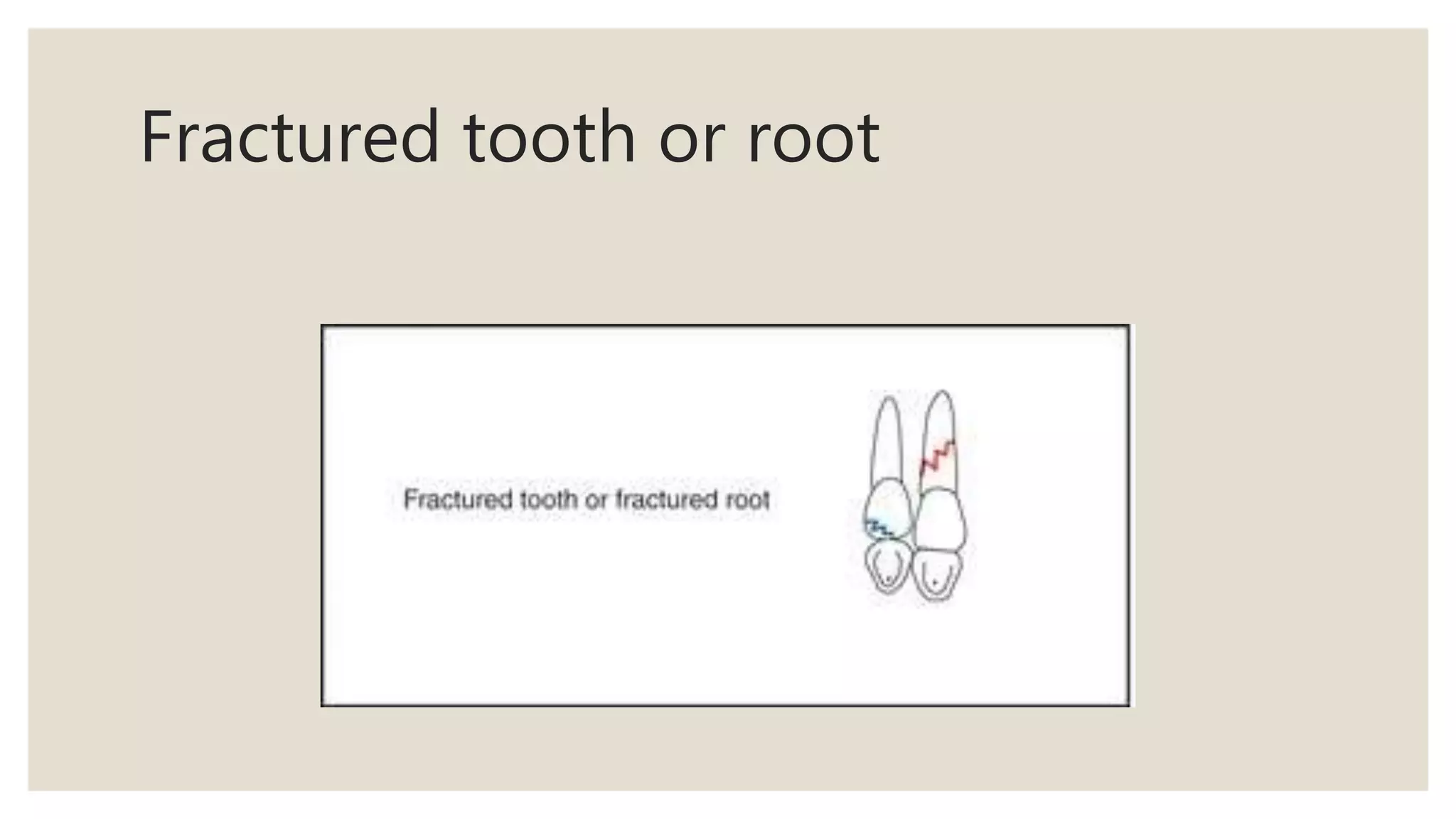 Fractured tooth or root

Fractured tooth or fractured root